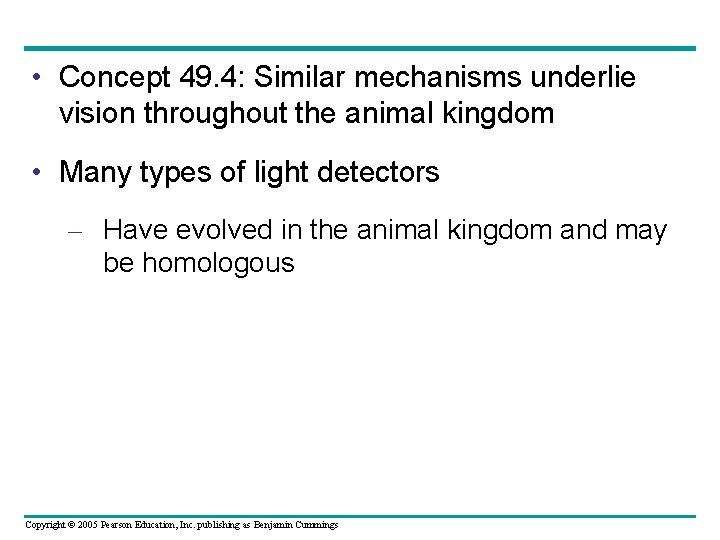 • Concept 49.4: Similar mechanisms underlie vision throughout the animal kingdom

• Many types of light detectors

– Have evolved in the animal kingdom and may be homologous

Copyright © 2005 Pearson Education, Inc. publishing as Benjamin Cummings